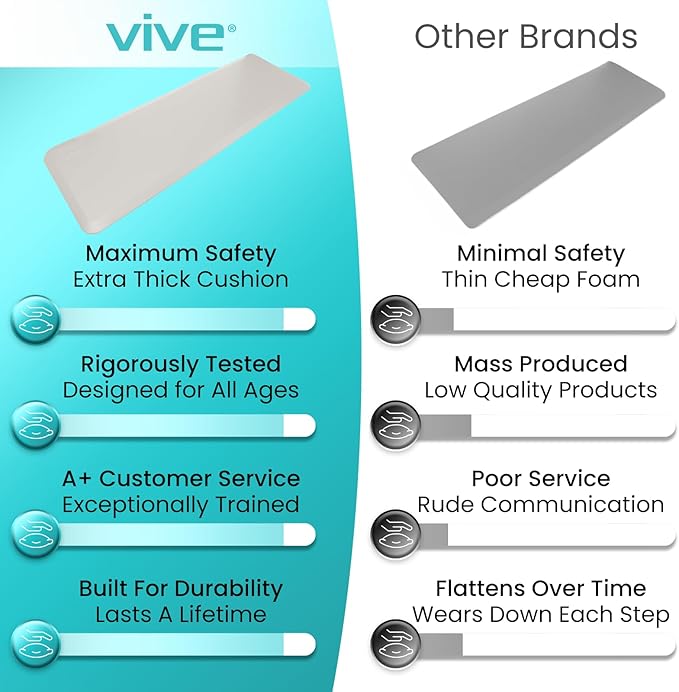 vive®

Maximum Safety
Extra Thick Cushion

Rigorously Tested
Designed for All Ages

A+ Customer Service
Exceptionally Trained

Built For Durability
Lasts A Lifetime

Other Brands

Minimal Safety
Thin Cheap Foam

Mass Produced
Low Quality Products

Poor Service
Rude Communication

Flattens Over Time
Wears Down Each Step